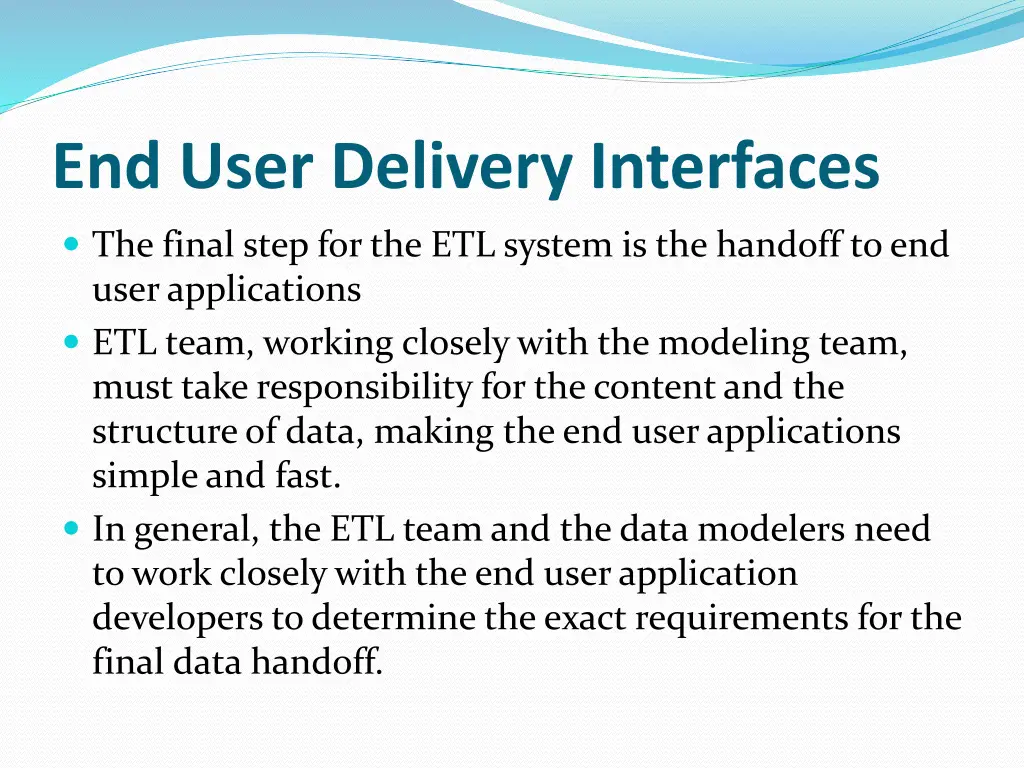 End User Delivery Interfaces

The final step for the ETL system is the handoff to end user applications

ETL team, working closely with the modeling team, must take responsibility for the content and the structure of data, making the end user applications simple and fast.

In general, the ETL team and the data modelers need to work closely with the end user application developers to determine the exact requirements for the final data handoff.